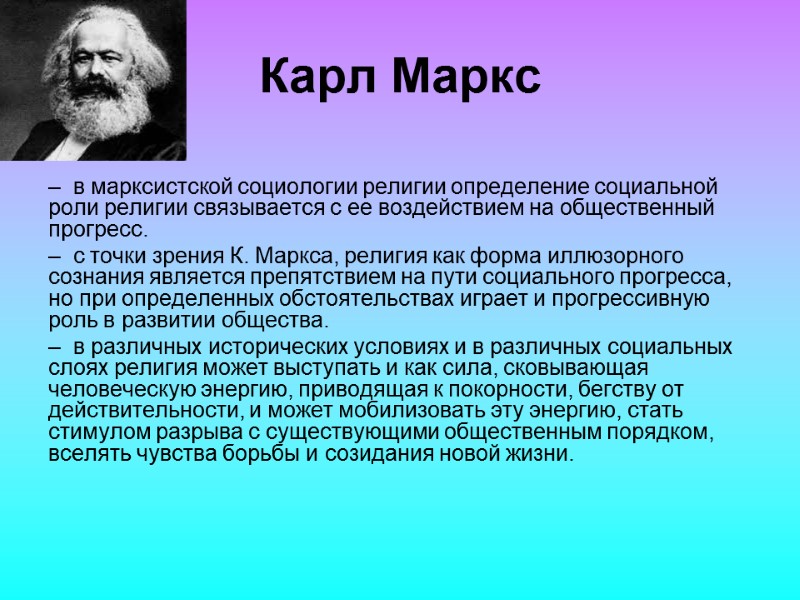 Карл Маркс

– в марксистской социологии религии определение социальной роли религии связывается с ее воздействием на общественный прогресс.

– с точки зрения К. Маркса, религия как форма иллюзорного сознания является препятствием на пути социального прогресса, но при определенных обстоятельствах играет и прогрессивную роль в развитии общества.

– в различных исторических условиях и в различных социальных слоях религия может выступать и как сила, сковывающая человеческую энергию, приводящая к покорности, бегству от действительности, и может мобилизовать эту энергию, стать стимулом разрыва с существующими общественным порядком, вселять чувства борьбы и созидания новой жизни.